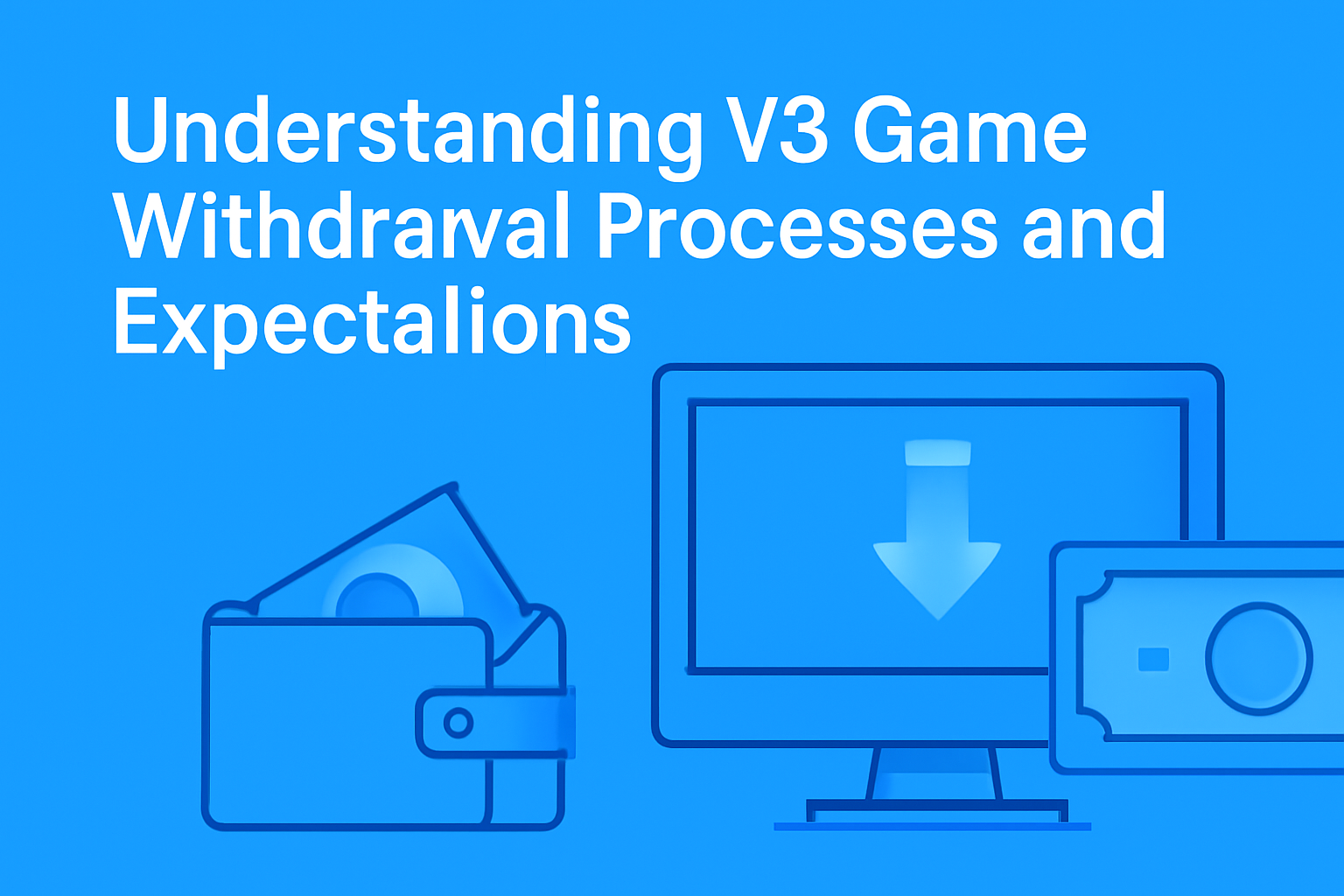 Understanding V3 Game Withdrarval Processes and Expectalions